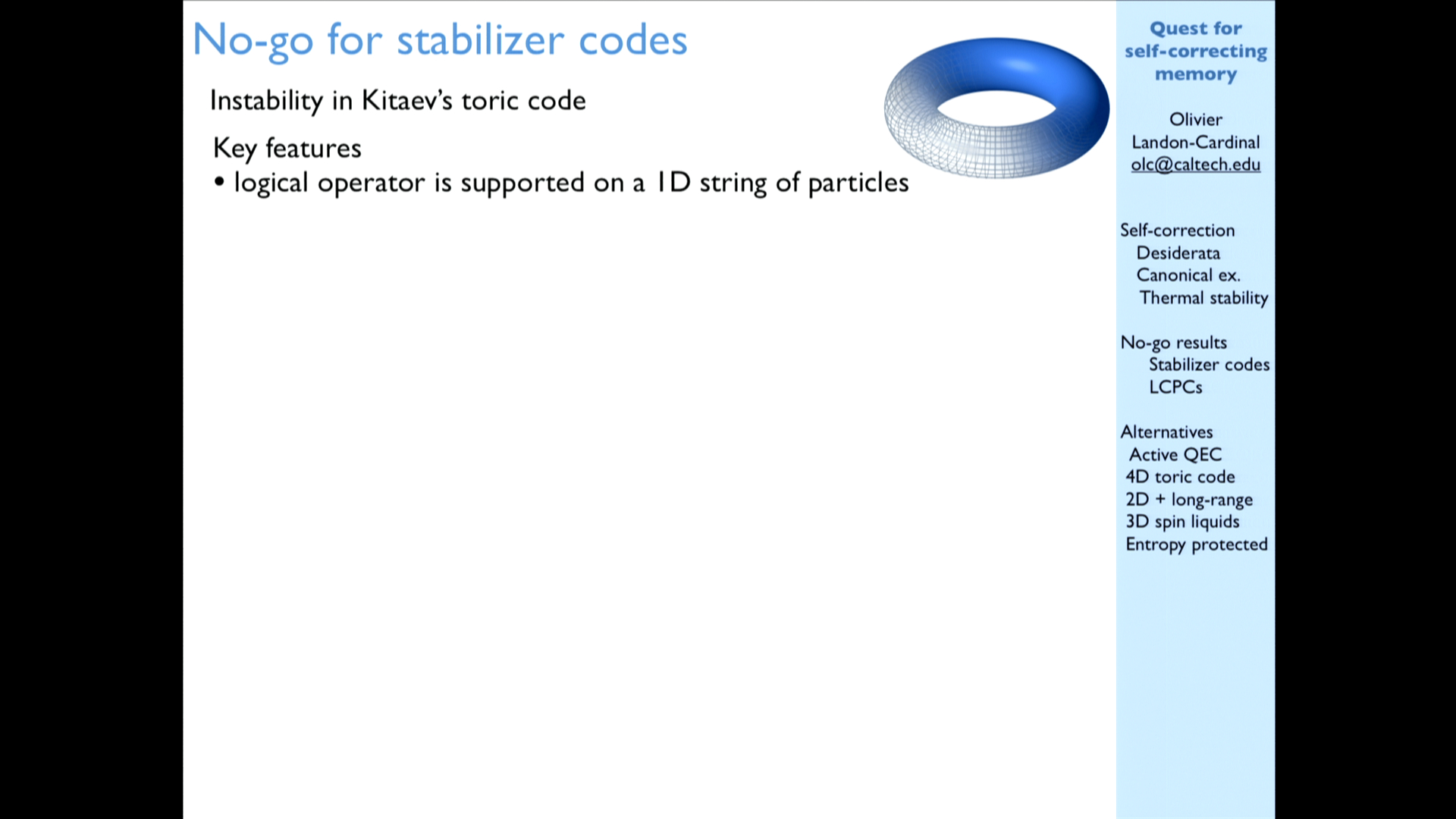 No-go for stabilizer codes

Instability in Kitaev's toric code

Key features
• logical operator is supported on a 1D string of particles

Quest for self-correcting memory

Olivier Landon-Cardinal
olc@caltech.edu

Self-correction
Desiderata
Canonical ex.
Thermal stability

No-go results
Stabilizer codes
LCPCs

Alternatives
Active QEC
4D toric code
2D + long-range
3D spin liquids
Entropy protected